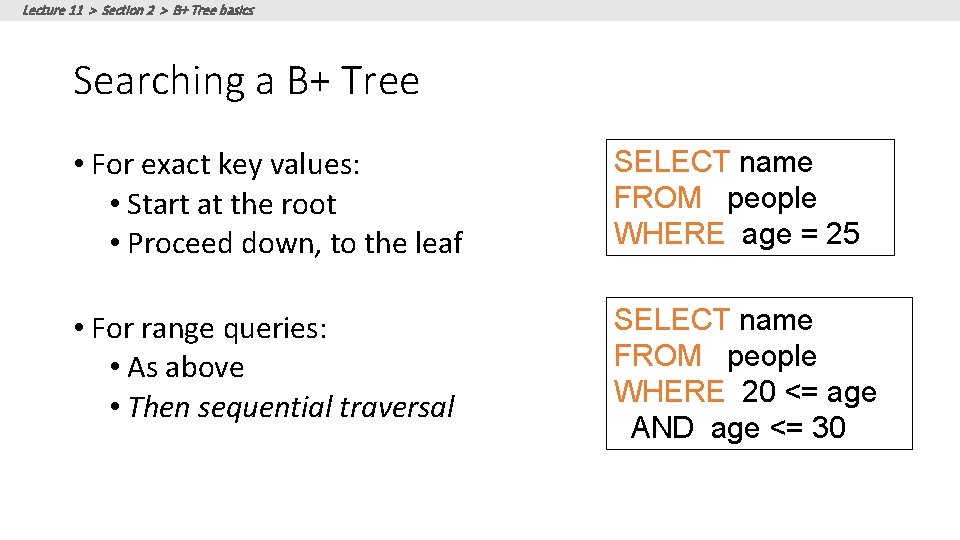 Lecture 11 > Section 2 > B+ Tree basics

Searching a B+ Tree

• For exact key values:
  • Start at the root
  • Proceed down, to the leaf

• For range queries:
  • As above
  • Then sequential traversal

SELECT name
FROM people
WHERE age = 25

SELECT name
FROM people
WHERE 20 <= age
AND age <= 30